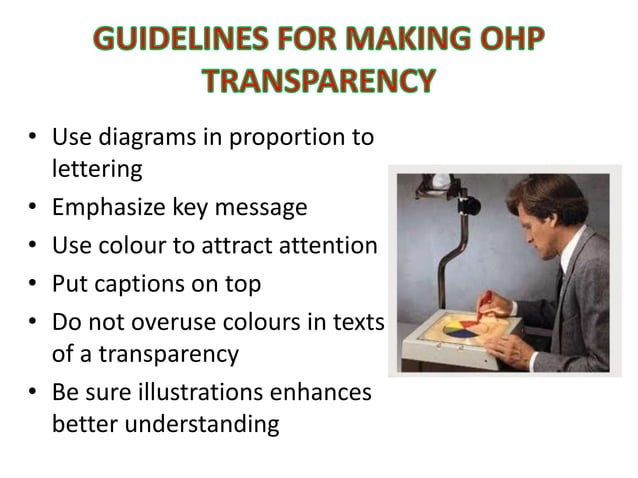 GUIDELINES FOR MAKING OHP TRANSPARENCY

• Use diagrams in proportion to lettering
• Emphasize key message
• Use colour to attract attention
• Put captions on top
• Do not overuse colours in texts of a transparency
• Be sure illustrations enhances better understanding